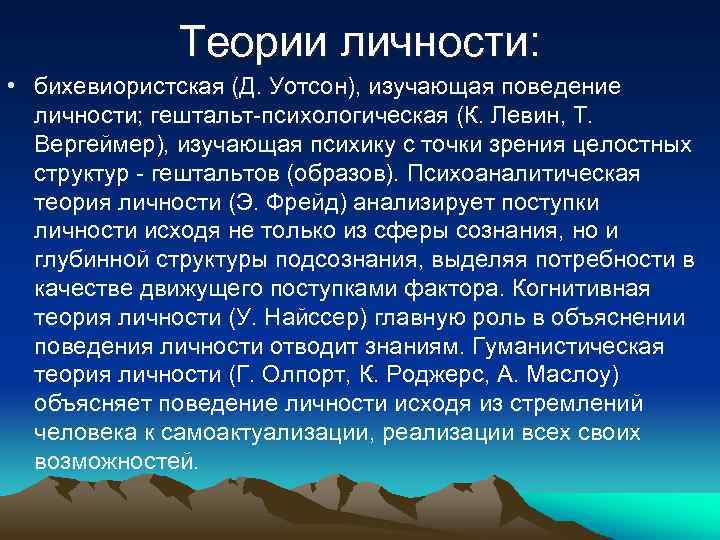 Теории личности:

• бихевиористская (Д. Уотсон), изучающая поведение личности; гештальт-психологическая (К. Левин, Т. Вергеймер), изучающая психику с точки зрения целостных структур - гештальтов (образов). Психоаналитическая теория личности (Э. Фрейд) анализирует поступки личности исходя не только из сферы сознания, но и глубинной структуры подсознания, выделяя потребности в качестве движущего поступками фактора. Когнитивная теория личности (У. Найссер) главную роль в объяснении поведения личности отводит знаниям. Гуманистическая теория личности (Г. Олпорт, К. Роджерс, А. Маслоу) объясняет поведение личности исходя из стремлений человека к самоактуализации, реализации всех своих возможностей.